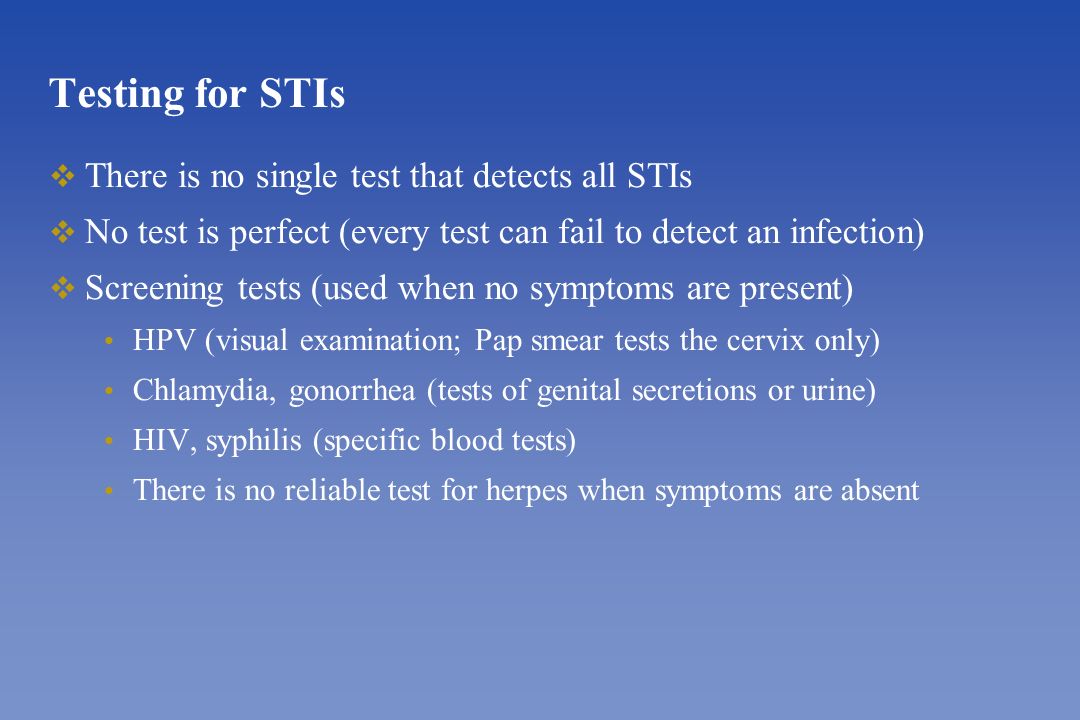 Testing for STIs

❖ There is no single test that detects all STIs

❖ No test is perfect (every test can fail to detect an infection)

❖ Screening tests (used when no symptoms are present)

• HPV (visual examination; Pap smear tests the cervix only)

• Chlamydia, gonorrhea (tests of genital secretions or urine)

• HIV, syphilis (specific blood tests)

• There is no reliable test for herpes when symptoms are absent